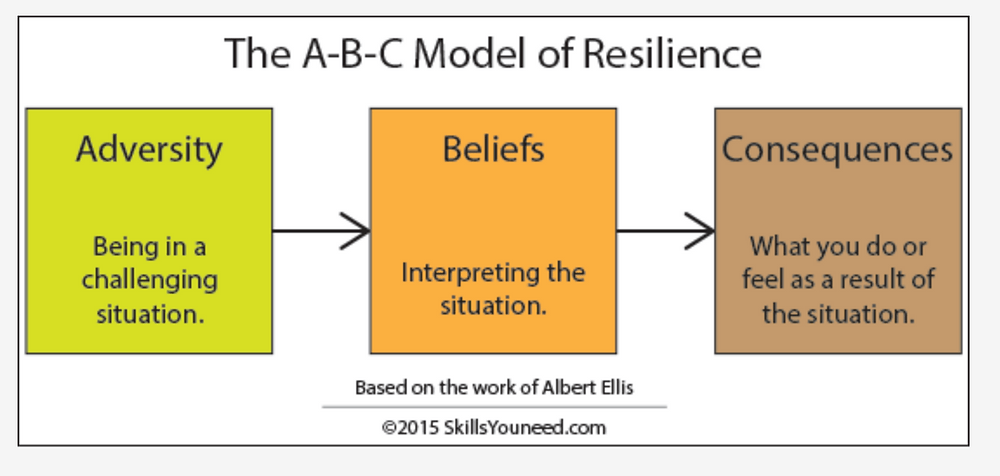 The A-B-C Model of Resilience

Adversity

Being in a challenging situation.

Beliefs

Interpreting the situation.

Consequences

What you do or feel as a result of the situation.

Based on the work of Albert Ellis

©2015 SkillsYouneed.com